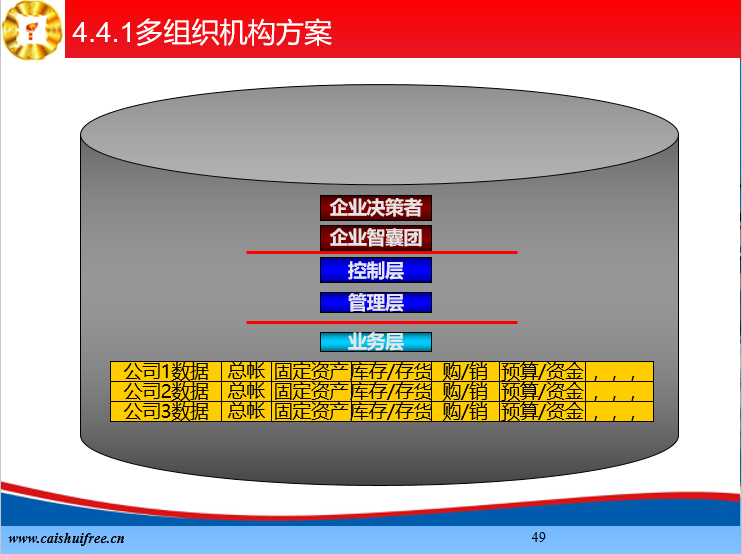 4.4.1多组织机构方案

企业决策者

企业智囊团

控制层

管理层

业务层

| 公司1数据 | 总帐 | 固定资产 | 库存/存货 | 购/销 | 预算/资金 | ，，， |
|---|---|---|---|---|---|---|
| 公司2数据 | 总帐 | 固定资产 | 库存/存货 | 购/销 | 预算/资金 | ，，， |
| 公司3数据 | 总帐 | 固定资产 | 库存/存货 | 购/销 | 预算/资金 | ，，， |

www.caishuifree.cn

49